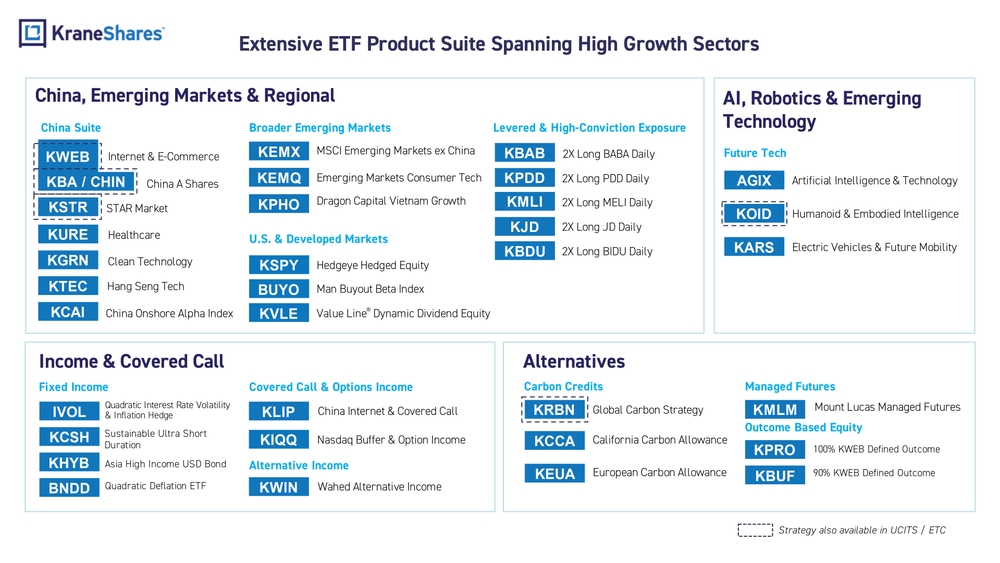 KraneShares

Extensive ETF Product Suite Spanning High Growth Sectors

China, Emerging Markets & Regional

China Suite

KWEB Internet & E-Commerce

KBA / CHIN China A Shares

KSTR STAR Market

KURE Healthcare

KGRN Clean Technology

KTEC Hang Seng Tech

KCAI China Onshore Alpha Index

Broader Emerging Markets

KEMX MSCI Emerging Markets ex China

KEMQ Emerging Markets Consumer Tech

KPHO Dragon Capital Vietnam Growth

U.S. & Developed Markets

KSPY Hedgeye Hedged Equity

BUYO Man Buyout Beta Index

KVLE Value Line® Dynamic Dividend Equity

Levered & High-Conviction Exposure

KBAB 2X Long BABA Daily

KPDD 2X Long PDD Daily

KMLI 2X Long MELI Daily

KJD 2X Long JD Daily

KBDU 2X Long BIDU Daily

AI, Robotics & Emerging Technology

Future Tech

AGIX Artificial Intelligence & Technology

KOID Humanoid & Embodied Intelligence

KARS Electric Vehicles & Future Mobility

Income & Covered Call

Fixed Income

IVOL Quadratic Interest Rate Volatility & Inflation Hedge

KCSH Sustainable Ultra Short Duration

KHYB Asia High Income USD Bond

BNDD Quadratic Deflation ETF

Covered Call & Options Income

KLIP China Internet & Covered Call

KIQQ Nasdaq Buffer & Option Income

Alternative Income

KWIN Wahed Alternative Income

Alternatives

Carbon Credits

KRBN Global Carbon Strategy

KCCA California Carbon Allowance

KEUA European Carbon Allowance

Managed Futures

KMLM Mount Lucas Managed Futures

Outcome Based Equity

KPRO 100% KWEB Defined Outcome

KBUF 90% KWEB Defined Outcome

Strategy also available in UCITS / ETC